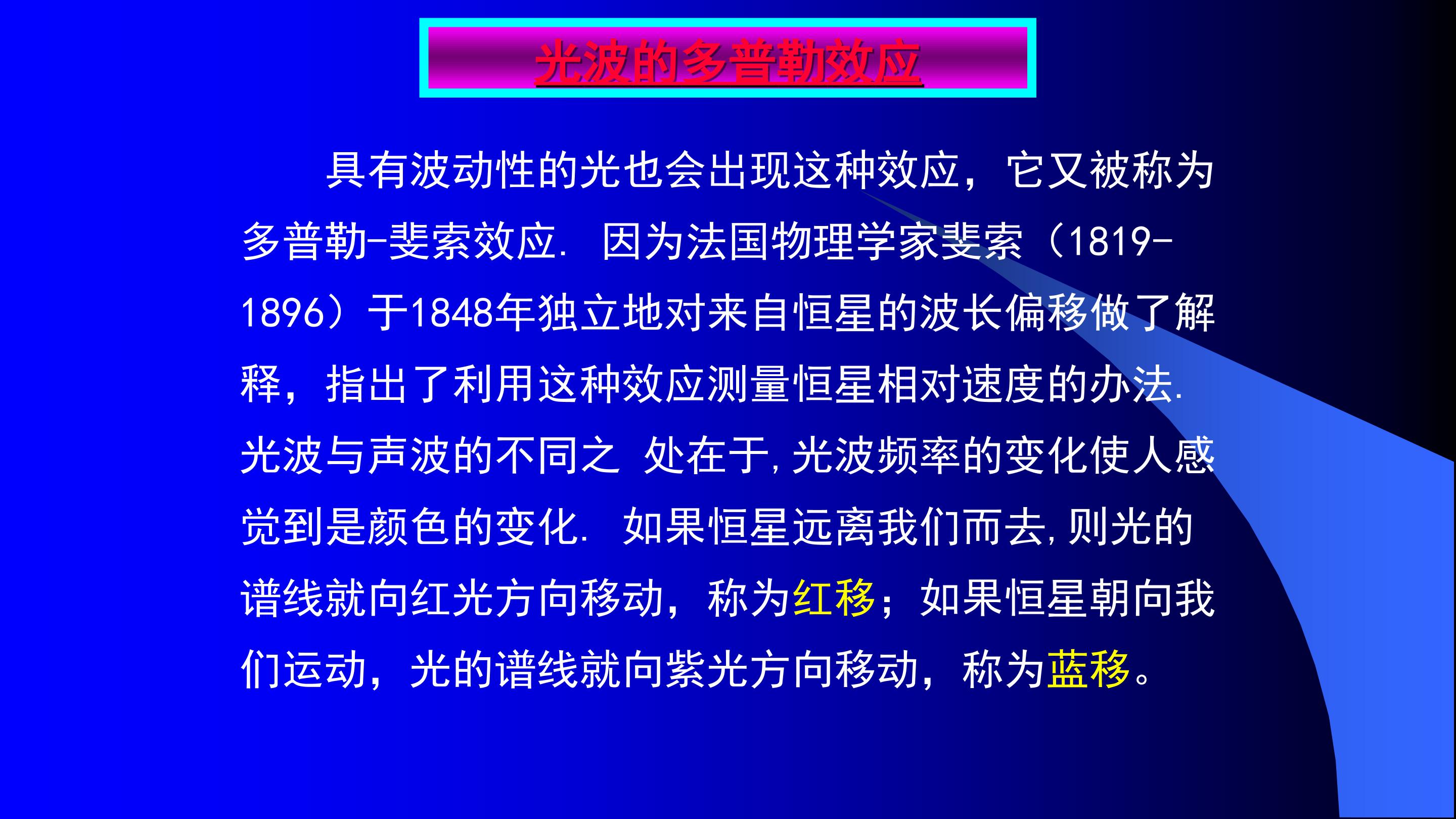 光波的多普勒效应

具有波动性的光也会出现这种效应，它又被称为多普勒-斐索效应. 因为法国物理学家斐索（1819-1896）于1848年独立地对来自恒星的波长偏移做了解释，指出了利用这种效应测量恒星相对速度的办法. 光波与声波的不同之 处在于,光波频率的变化使人感觉到是颜色的变化. 如果恒星远离我们而去,则光的谱线就向红光方向移动，称为红移；如果恒星朝向我们运动，光的谱线就向紫光方向移动，称为蓝移。